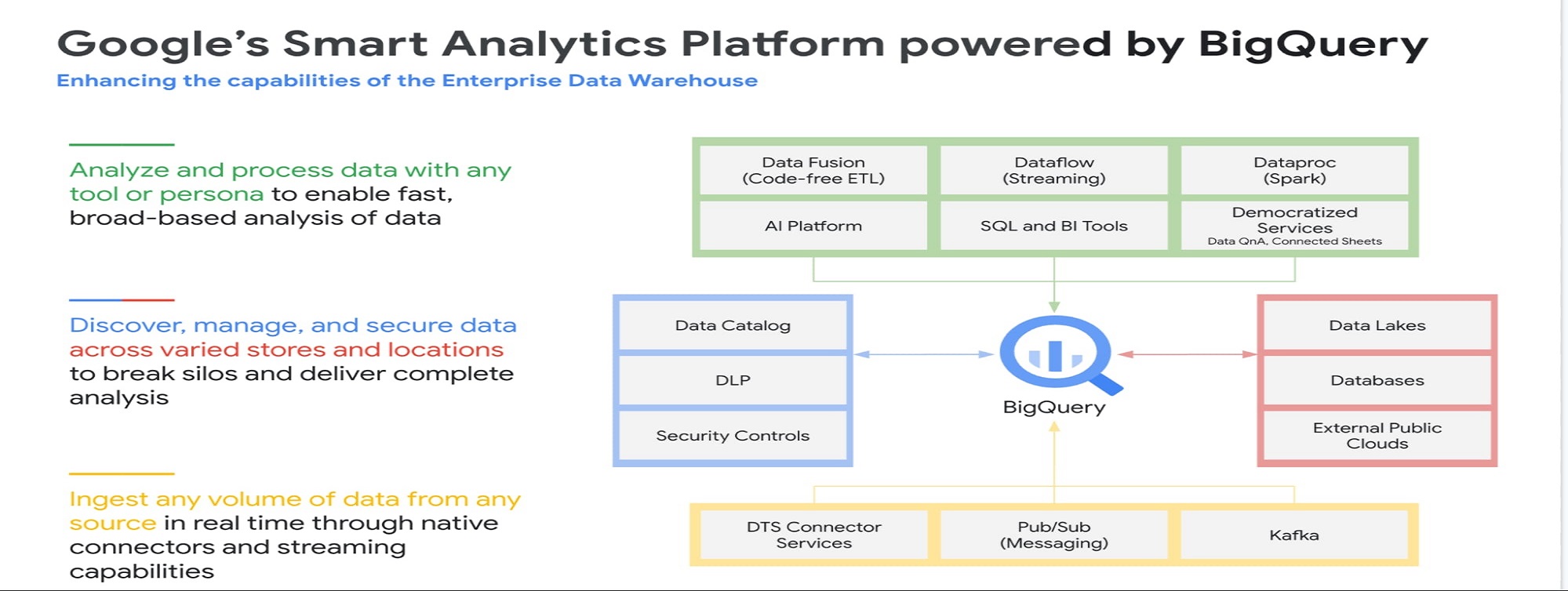 Google's Smart Analytics Platform powered by BigQuery
Enhancing the capabilities of the Enterprise Data Warehouse

Analyze and process data with any tool or persona to enable fast, broad-based analysis of data

Discover, manage, and secure data across varied stores and locations to break silos and deliver complete analysis

Ingest any volume of data from any source in real time through native connectors and streaming capabilities

Data Fusion (Code-free ETL)
Dataflow (Streaming)
Dataproc (Spark)
AI Platform
SQL and BI Tools
Democratized Services
Data QnA, Connected Sheets

Data Catalog
DLP
Security Controls

BigQuery

Data Lakes
Databases
External Public Clouds

DTS Connector Services
Pub/Sub (Messaging)
Kafka